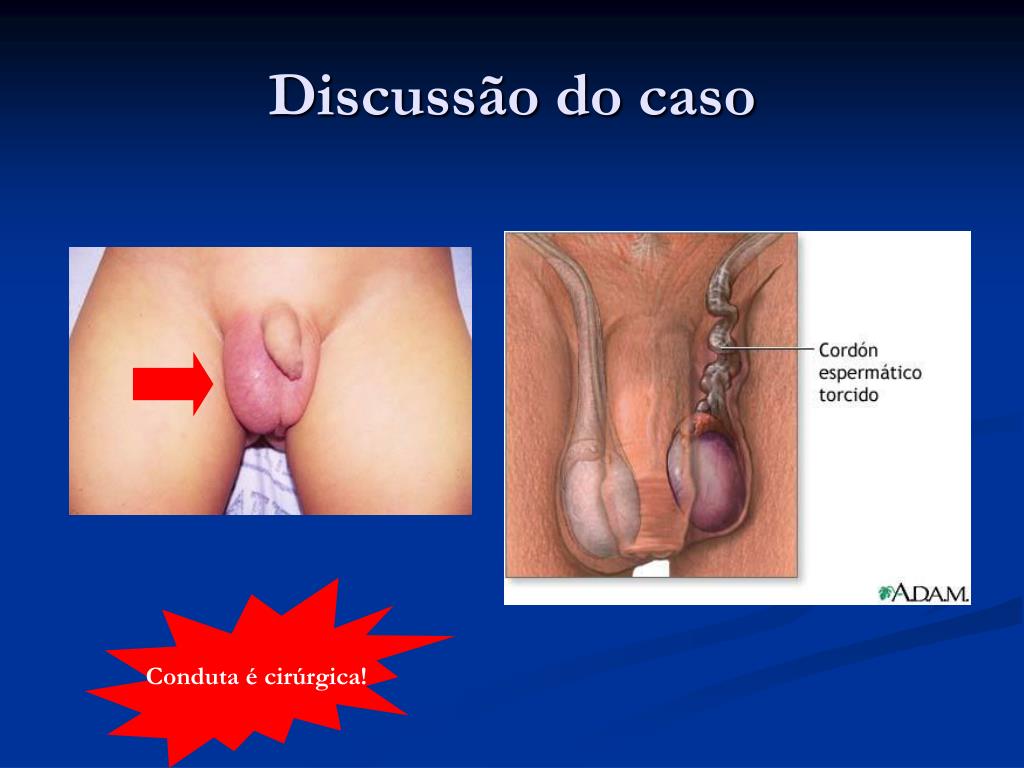 Discussão do caso

Cordón espermático torcido

A.D.A.M.

Conduta é cirúrgica!